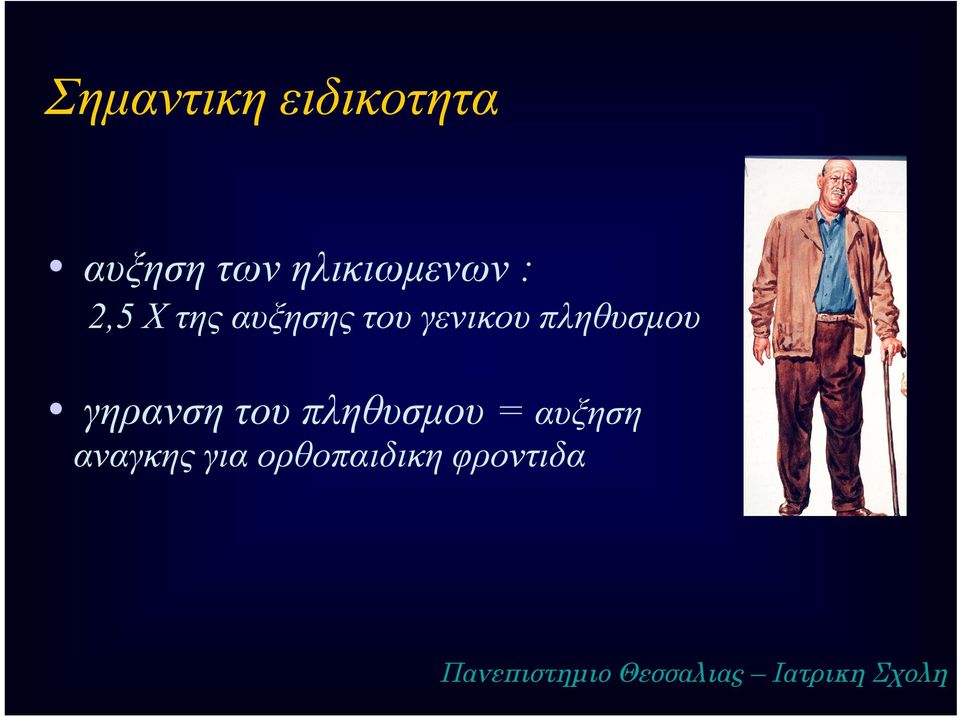 Σημαντικη ειδικοτητα

• αυξηση των ηλικιωμενων :
2,5 Χ της αυξησης του γενικου πληθυσμου

• γηρανση του πληθυσμου = αυξηση αναγκης για ορθοπαιδικη φροντιδα

Πανεπιστημιο Θεσσαλιας – Ιατρικη Σχολη